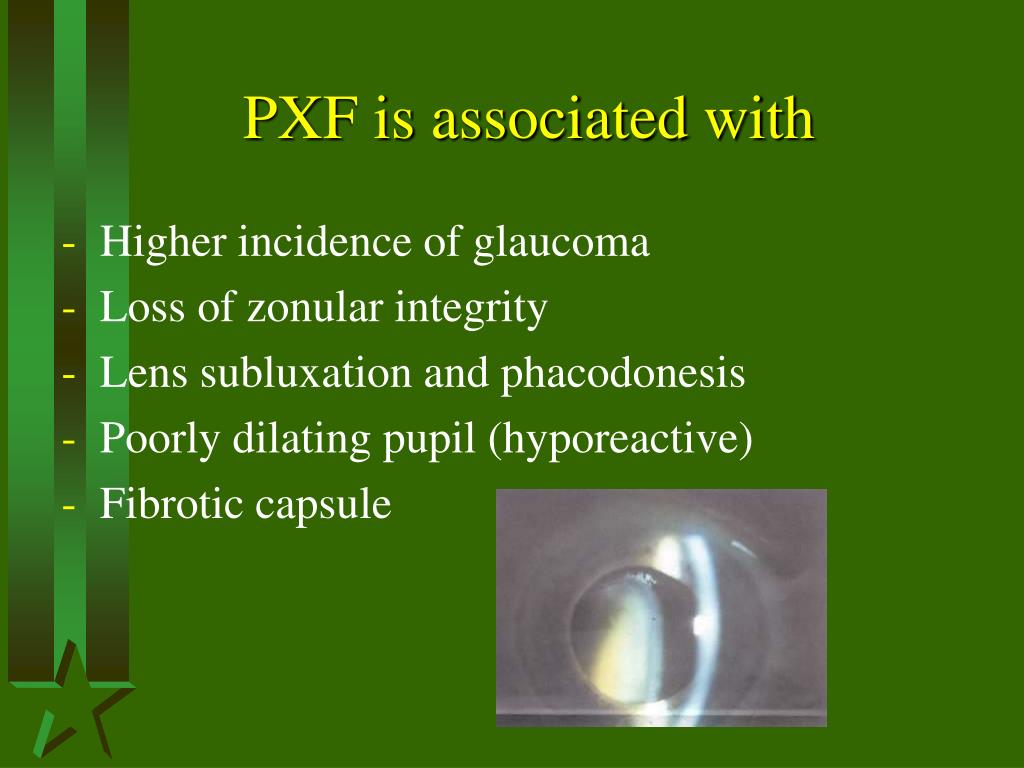 PXF is associated with

- Higher incidence of glaucoma
- Loss of zonular integrity
- Lens subluxation and phacodonesis
- Poorly dilating pupil (hyporeactive)
- Fibrotic capsule